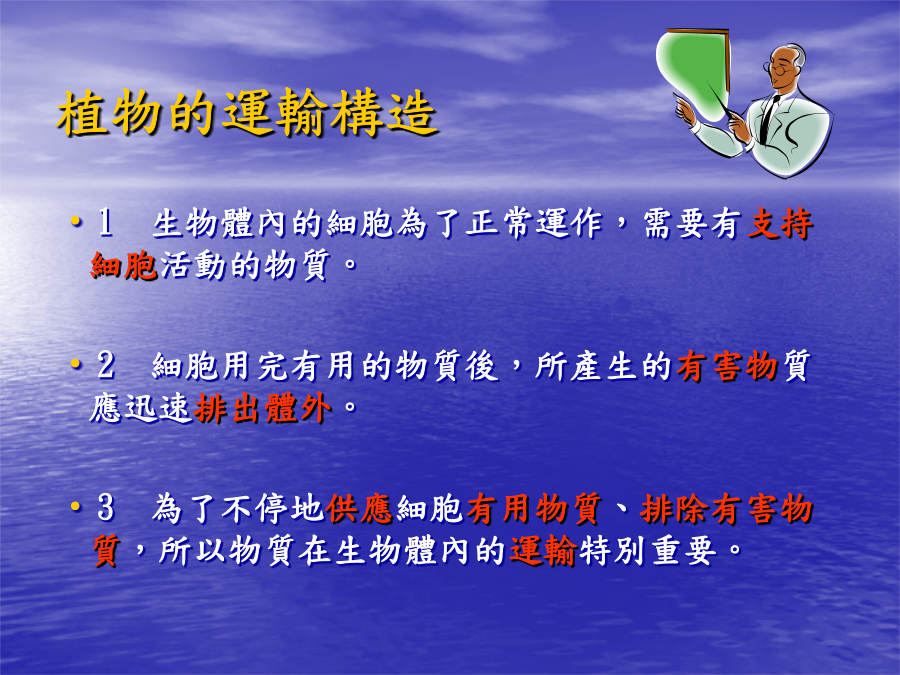 植物的運輸構造

• 1　生物體內的細胞為了正常運作，需要有支持細胞活動的物質。

• 2　細胞用完有用的物質後，所產生的有害物質應迅速排出體外。

• 3　為了不停地供應細胞有用物質、排除有害物質，所以物質在生物體內的運輸特別重要。